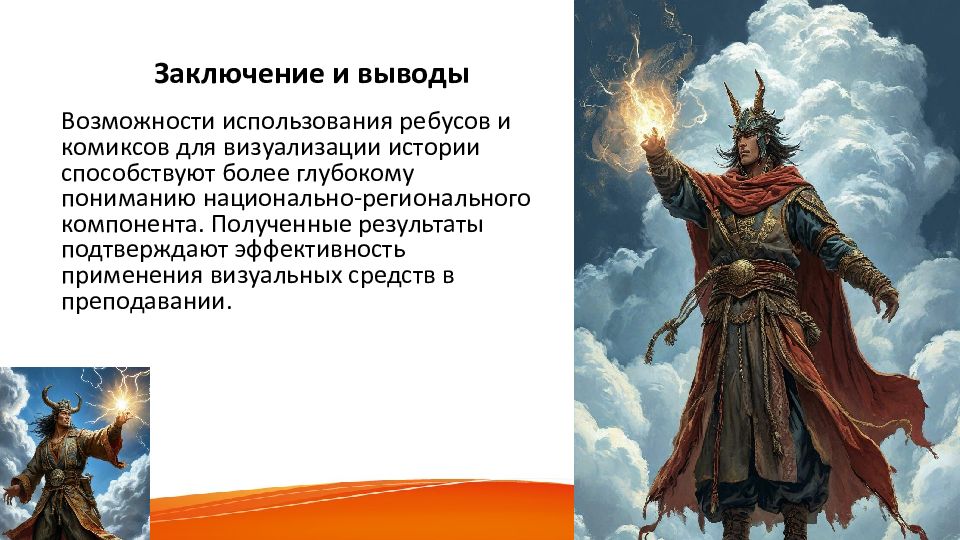 Заключение и выводы

Возможности использования ребусов и комиксов для визуализации истории способствуют более глубокому пониманию национально-регионального компонента. Полученные результаты подтверждают эффективность применения визуальных средств в преподавании.